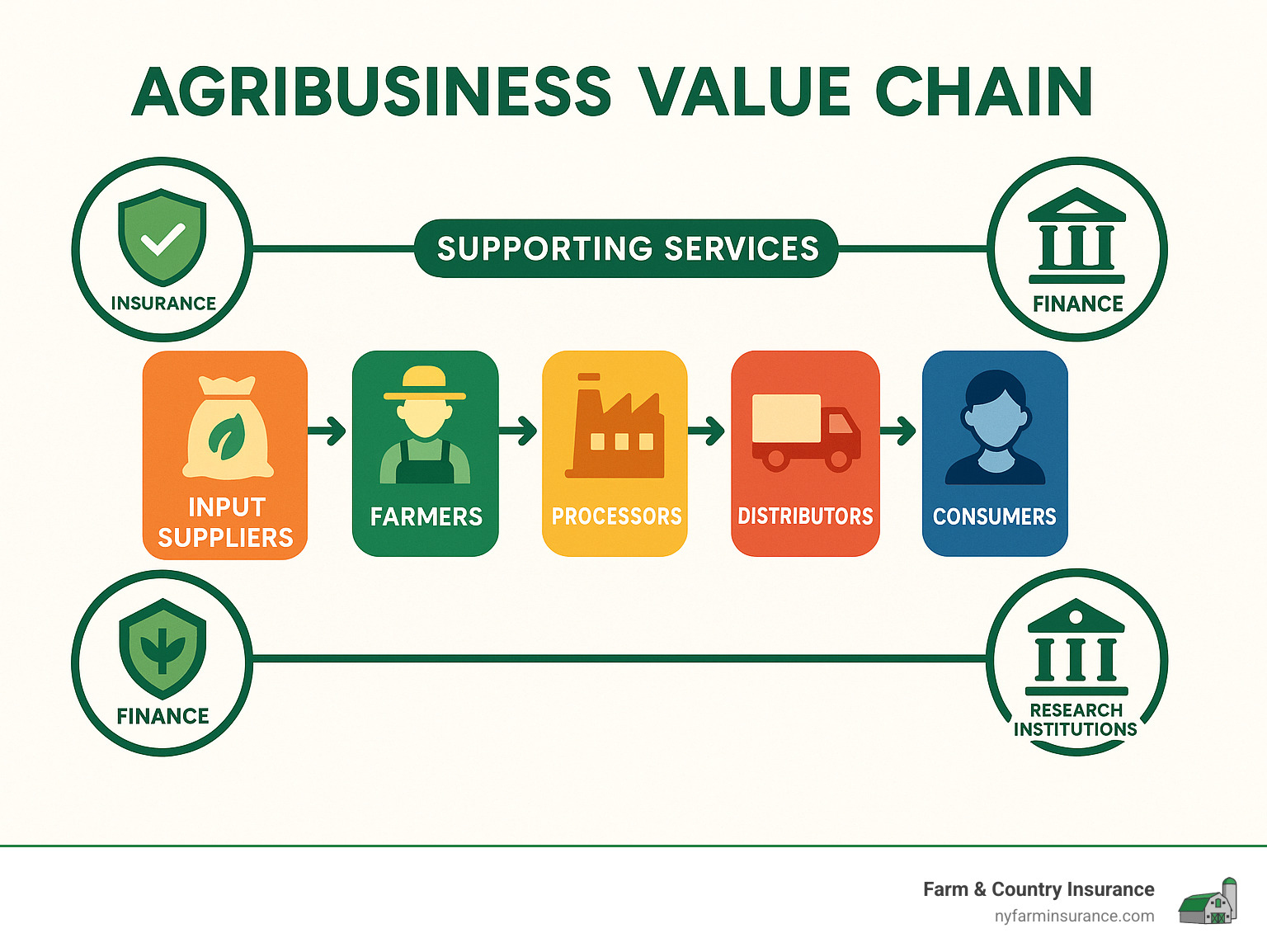 AGRIBUSINESS VALUE CHAIN

INSURANCE

SUPPORTING SERVICES

FINANCE

INPUT SUPPLIERS

FARMERS

PROCESSORS

DISTRIBUTORS

CONSUMERS

FINANCE

RESEARCH INSTITUTIONS

Farm & Country Insurance
nyfarminsurance.com